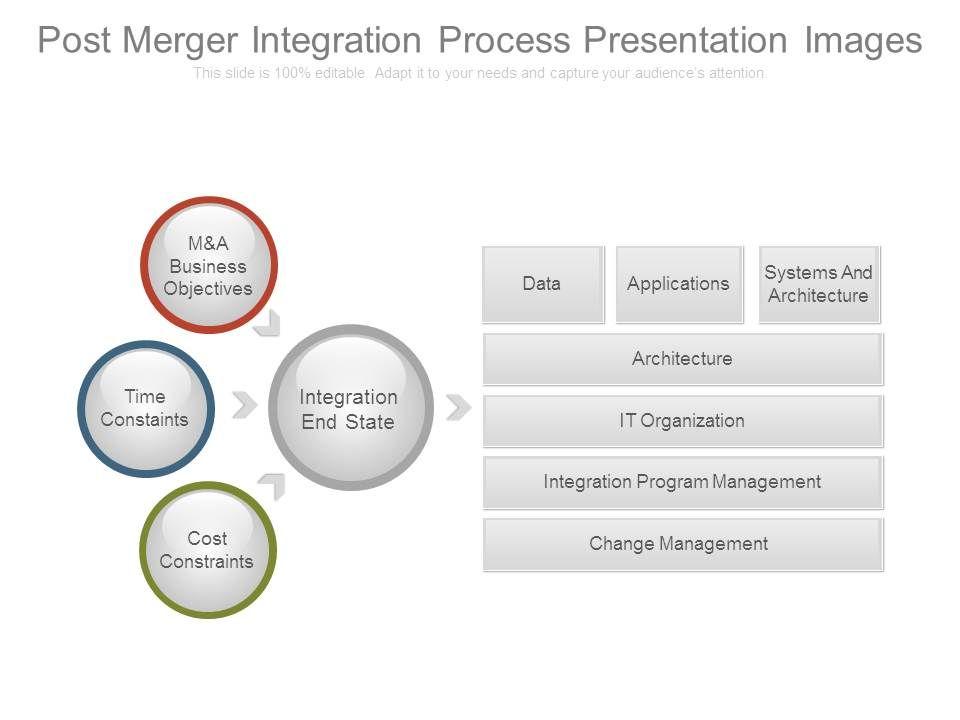 Post Merger Integration Process Presentation Images

This slide is 100% editable. Adapt it to your needs and capture your audience's attention.

M&A Business Objectives

Time Constaints

Cost Constraints

Integration End State

Data

Applications

Systems And Architecture

Architecture

IT Organization

Integration Program Management

Change Management